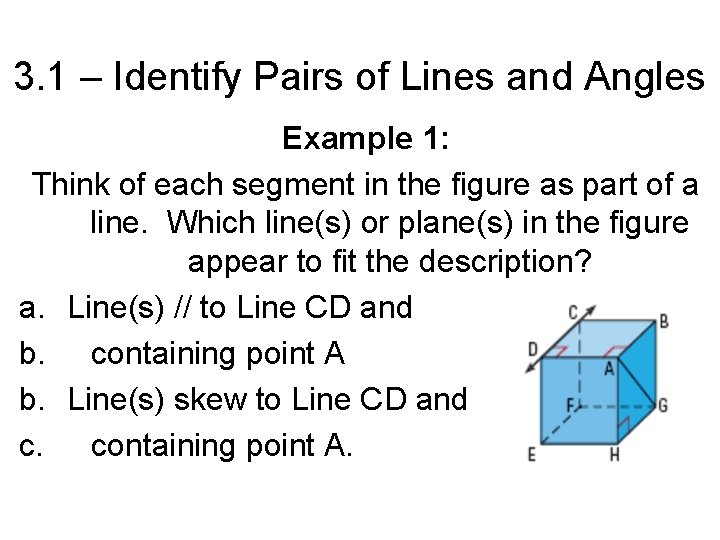 3.1 – Identify Pairs of Lines and Angles

Example 1:

Think of each segment in the figure as part of a line. Which line(s) or plane(s) in the figure appear to fit the description?

a. Line(s) // to Line CD and

b. containing point A

b. Line(s) skew to Line CD and

c. containing point A.

C
B
D
A
F
G
E
H